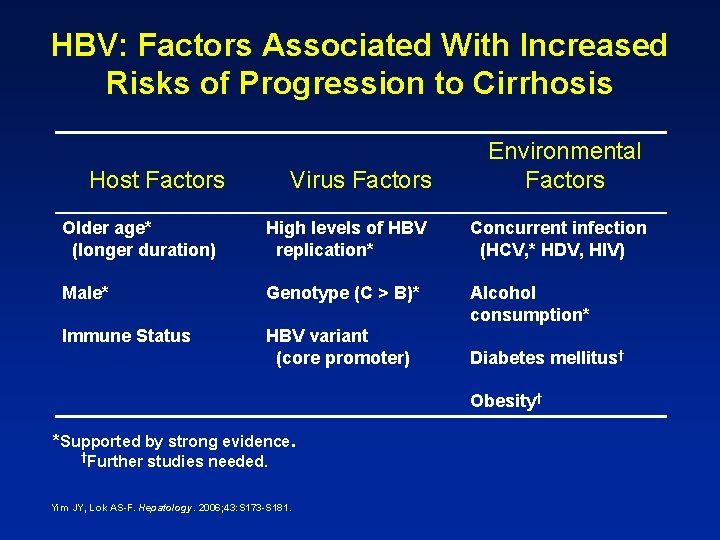 HBV: Factors Associated With Increased Risks of Progression to Cirrhosis

| Host Factors | Virus Factors | Environmental Factors |
|---|---|---|
| Older age* (longer duration) | High levels of HBV replication* | Concurrent infection (HCV,* HDV, HIV) |
| Male* | Genotype (C > B)* | Alcohol consumption* |
| Immune Status | HBV variant (core promoter) | Diabetes mellitus† |
| | | Obesity† |

*Supported by strong evidence.
†Further studies needed.

Yim JY, Lok AS-F. Hepatology. 2006;43:S173-S181.